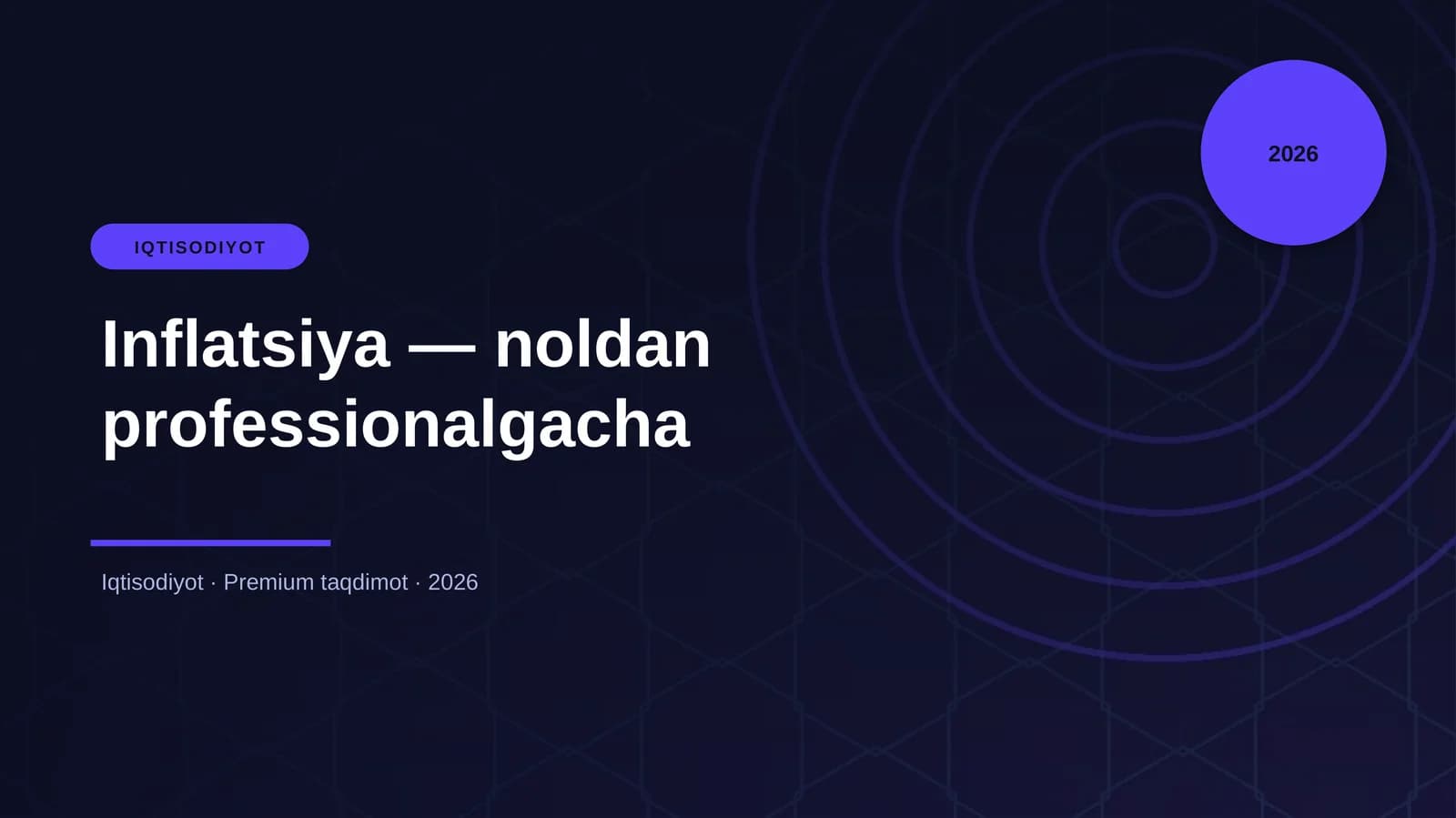 2026

IQTISODIYOT

Inflatsiya — noldan professionalgacha

Iqtisodiyot · Premium taqdimot · 2026